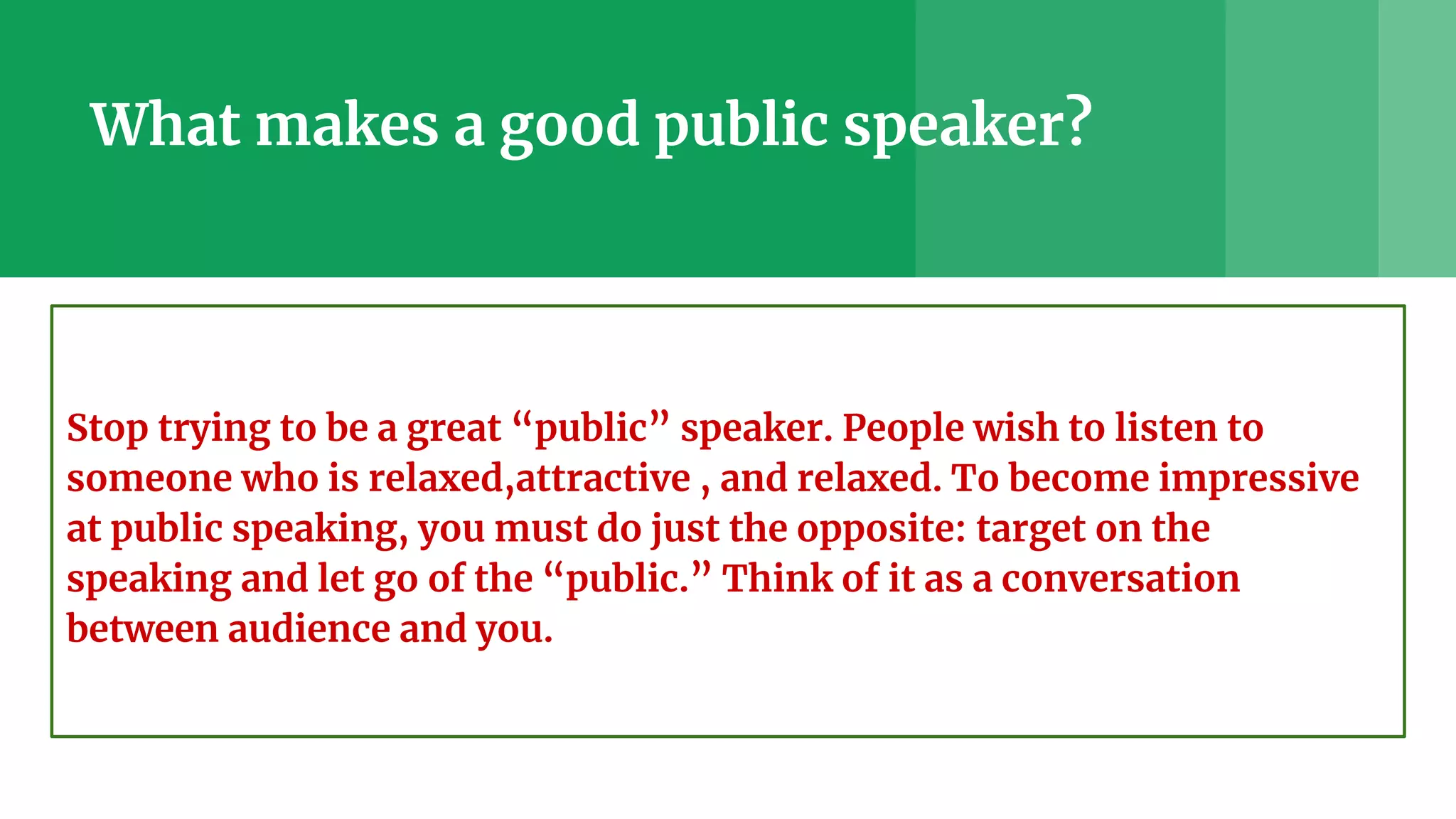 What makes a good public speaker?

Stop trying to be a great “public” speaker. People wish to listen to someone who is relaxed,attractive , and relaxed. To become impressive at public speaking, you must do just the opposite: target on the speaking and let go of the “public.” Think of it as a conversation between audience and you.